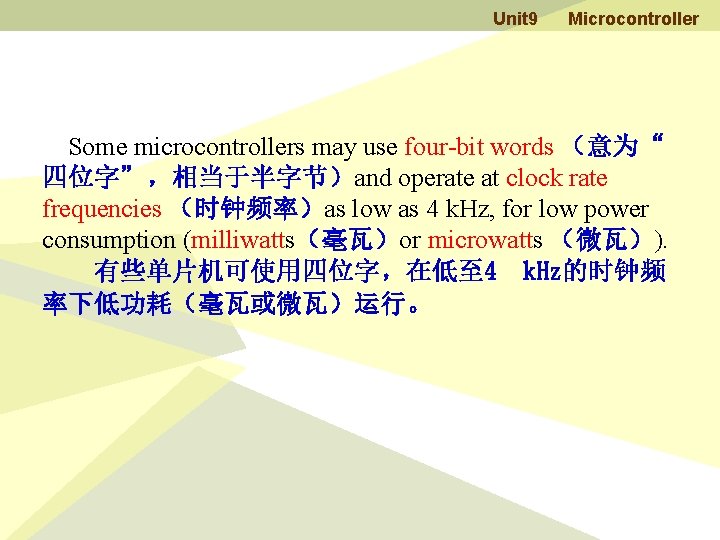 Unit9 Microcontroller

Some microcontrollers may use four-bit words （意为“四位字”，相当于半字节）and operate at clock rate frequencies （时钟频率）as low as 4 kHz, for low power consumption (milliwatts（毫瓦）or microwatts （微瓦）).

有些单片机可使用四位字，在低至4 kHz的时钟频率下低功耗（毫瓦或微瓦）运行。